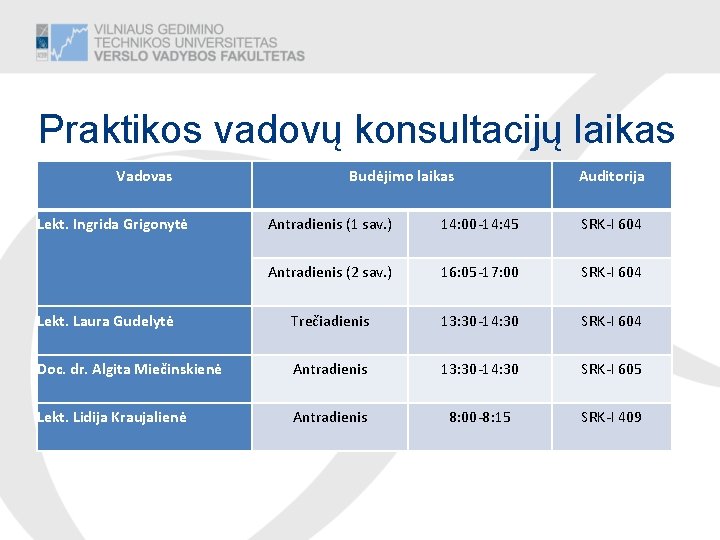 VILNIAUS GEDIMINO
TECHNIKOS UNIVERSITETAS
VERSLO VADYBOS FAKULTETAS

Praktikos vadovų konsultacijų laikas

| Vadovas | Budėjimo laikas | | Auditorija |
|---|---|---|---|
| Lekt. Ingrida Grigonytė | Antradienis (1 sav.) | 14:00-14:45 | SRK-I 604 |
| | Antradienis (2 sav.) | 16:05-17:00 | SRK-I 604 |
| Lekt. Laura Gudelytė | Trečiadienis | 13:30-14:30 | SRK-I 604 |
| Doc. dr. Algita Miečinskienė | Antradienis | 13:30-14:30 | SRK-I 605 |
| Lekt. Lidija Kraujalienė | Antradienis | 8:00-8:15 | SRK-I 409 |